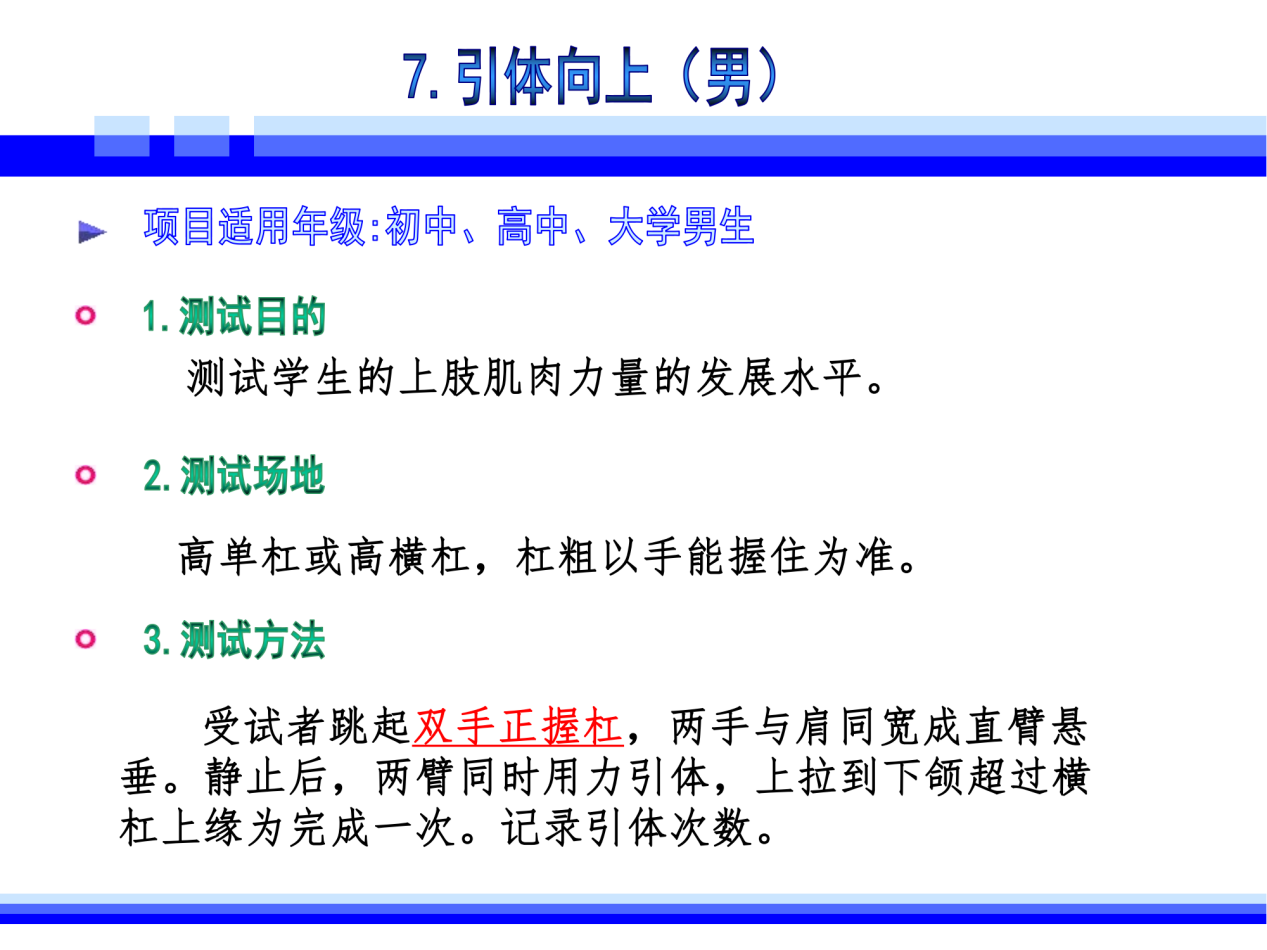 7. 引体向上（男）

项目适用年级:初中、高中、大学男生

1. 测试目的

测试学生的上肢肌肉力量的发展水平。

2. 测试场地

高单杠或高横杠，杠粗以手能握住为准。

3. 测试方法

受试者跳起双手正握杠，两手与肩同宽成直臂悬垂。静止后，两臂同时用力引体，上拉到下颌超过横杠上缘为完成一次。记录引体次数。